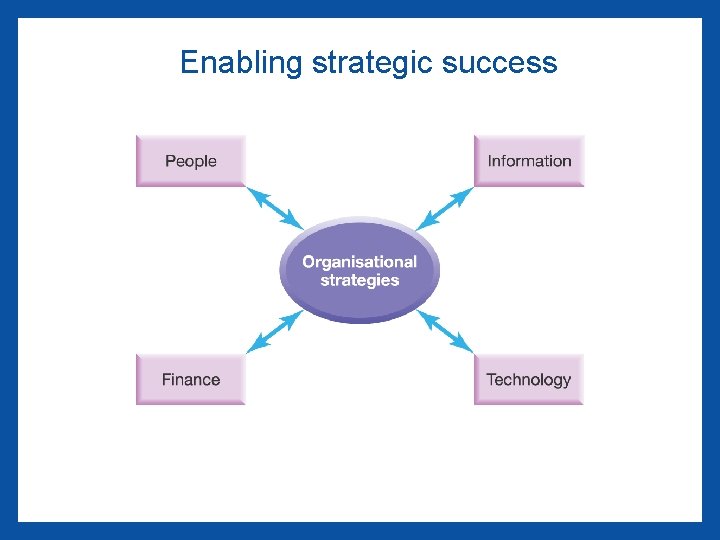 Enabling strategic success

People

Information

Organisational strategies

Finance

Technology